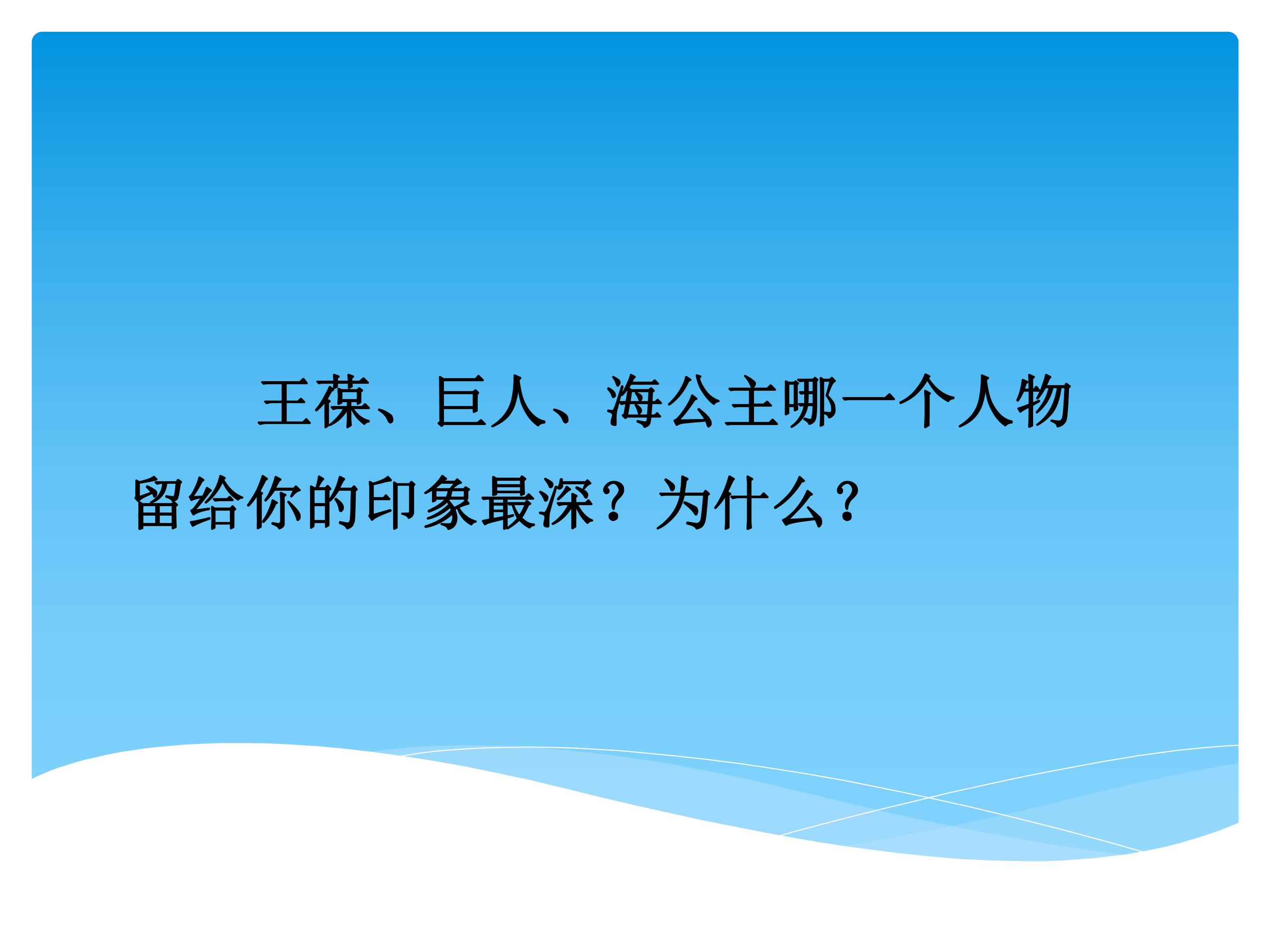 王葆、巨人、海公主哪一个人物留给你的印象最深？为什么？